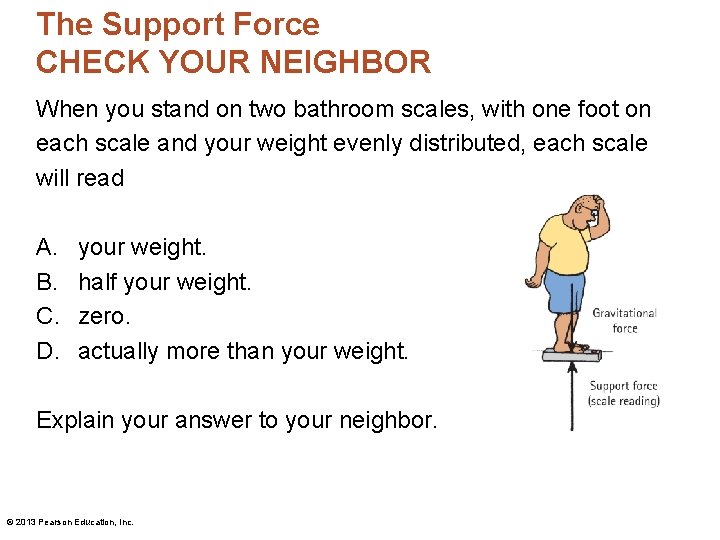 The Support Force
CHECK YOUR NEIGHBOR

When you stand on two bathroom scales, with one foot on each scale and your weight evenly distributed, each scale will read

A. your weight.
B. half your weight.
C. zero.
D. actually more than your weight.

Explain your answer to your neighbor.

Gravitational force

Support force (scale reading)

© 2013 Pearson Education, Inc.